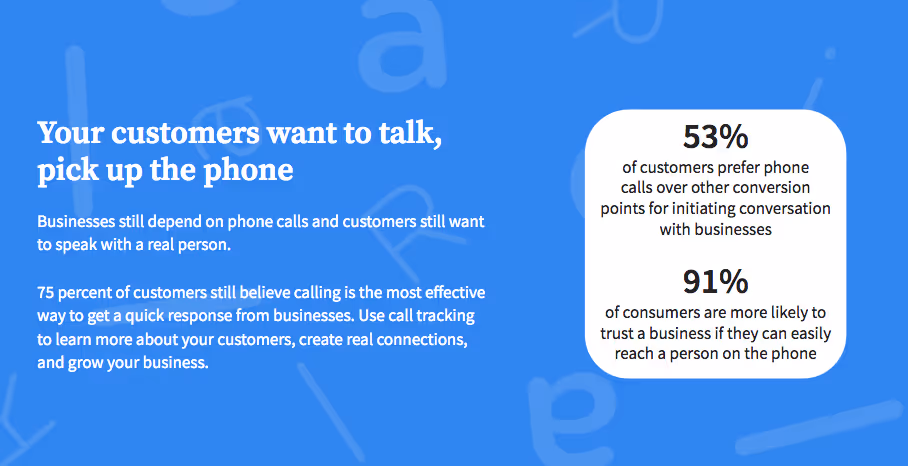 Your customers want to talk, pick up the phone

Businesses still depend on phone calls and customers still want to speak with a real person.

75 percent of customers still believe calling is the most effective way to get a quick response from businesses. Use call tracking to learn more about your customers, create real connections, and grow your business.

53%
of customers prefer phone calls over other conversion points for initiating conversation with businesses

91%
of consumers are more likely to trust a business if they can easily reach a person on the phone